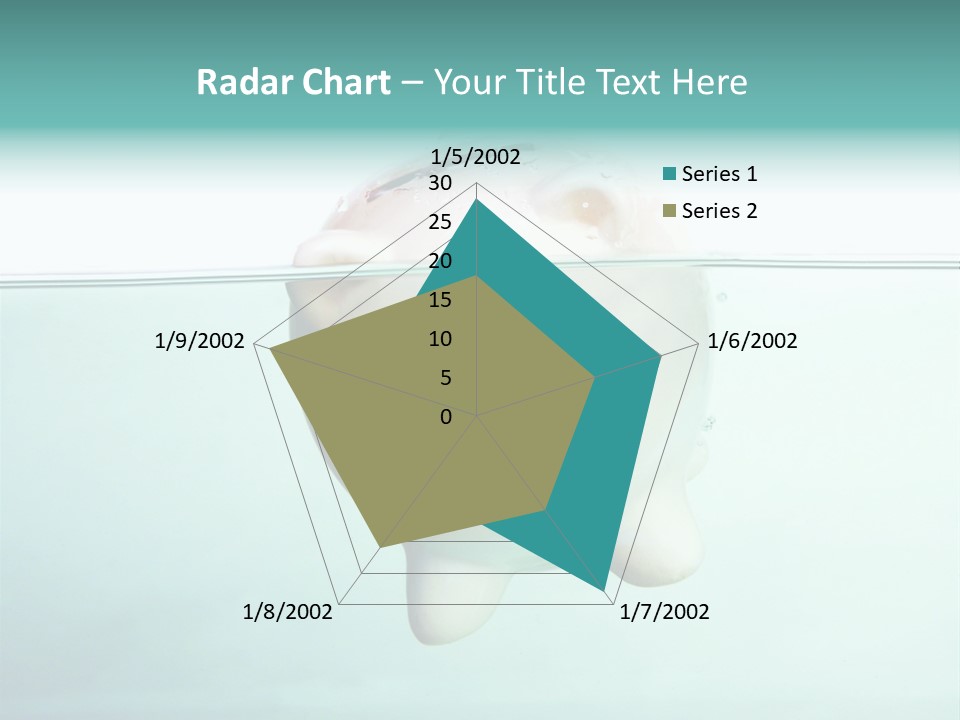 Radar Chart – Your Title Text Here

1/5/2002
30
25
20
15
10
5
0
1/6/2002
1/7/2002
1/8/2002
1/9/2002

Series 1
Series 2